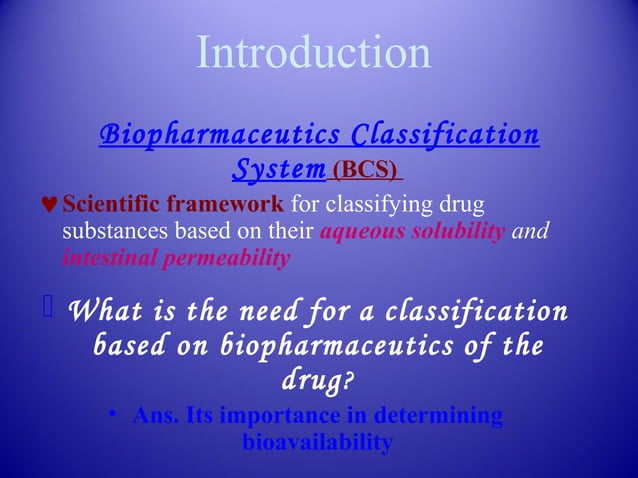 Introduction

Biopharmaceutics Classification System (BCS)

♥ Scientific framework for classifying drug substances based on their aqueous solubility and intestinal permeability

What is the need for a classification based on biopharmaceutics of the drug?

• Ans. Its importance in determining bioavailability